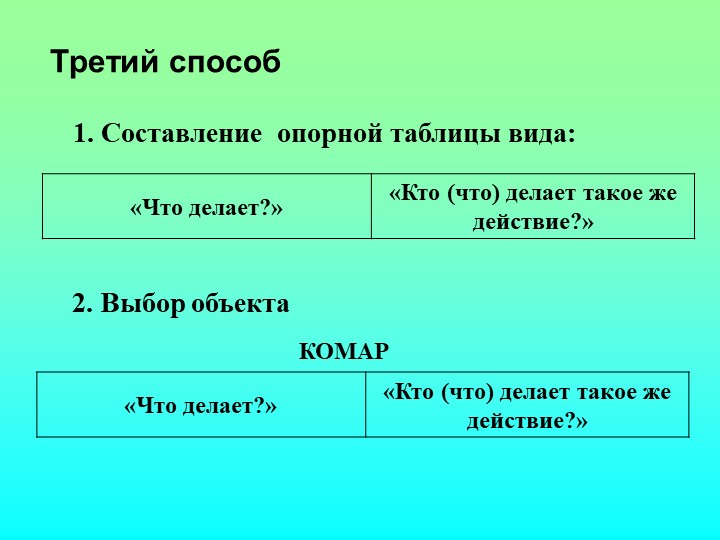 Третий способ

1. Составление опорной таблицы вида:

| «Что делает?» | «Кто (что) делает такое же действие?» |
|---|---|

2. Выбор объекта

КОМАР

| «Что делает?» | «Кто (что) делает такое же действие?» |
|---|---|